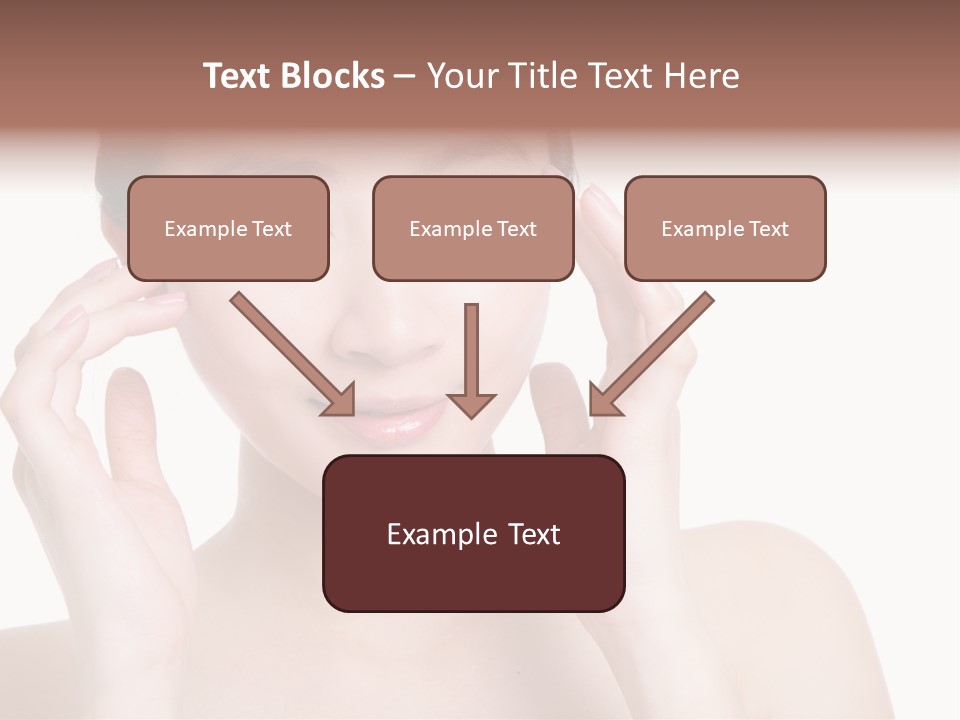 Text Blocks – Your Title Text Here

Example Text

Example Text

Example Text

Example Text